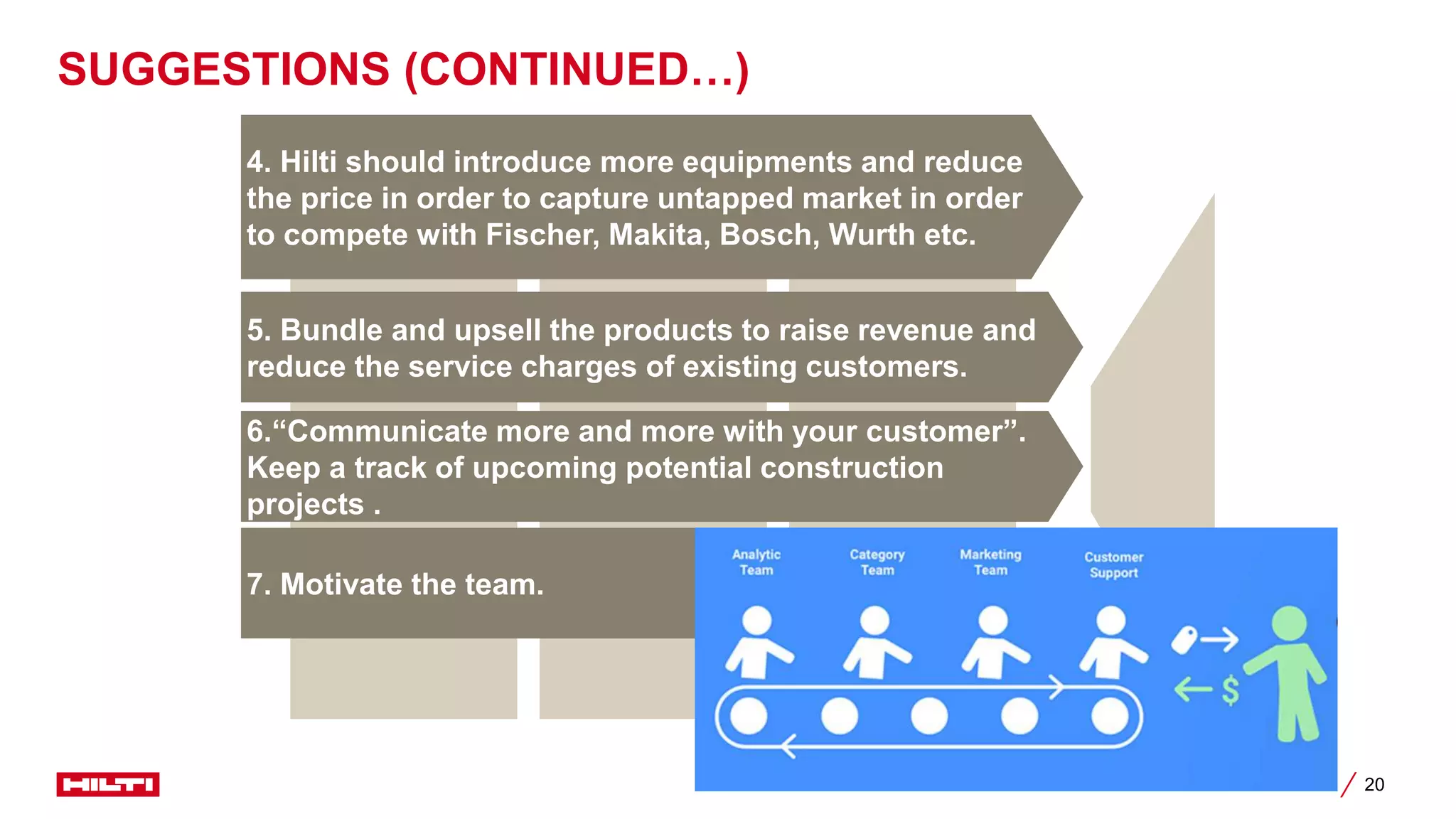 SUGGESTIONS (CONTINUED…)

4. Hilti should introduce more equipments and reduce the price in order to capture untapped market in order to compete with Fischer, Makita, Bosch, Wurth etc.

5. Bundle and upsell the products to raise revenue and reduce the service charges of existing customers.

6.“Communicate more and more with your customer”. Keep a track of upcoming potential construction projects .

7. Motivate the team.

Analytic Team

Category Team

Marketing Team

Customer Support

$

HILTI

20